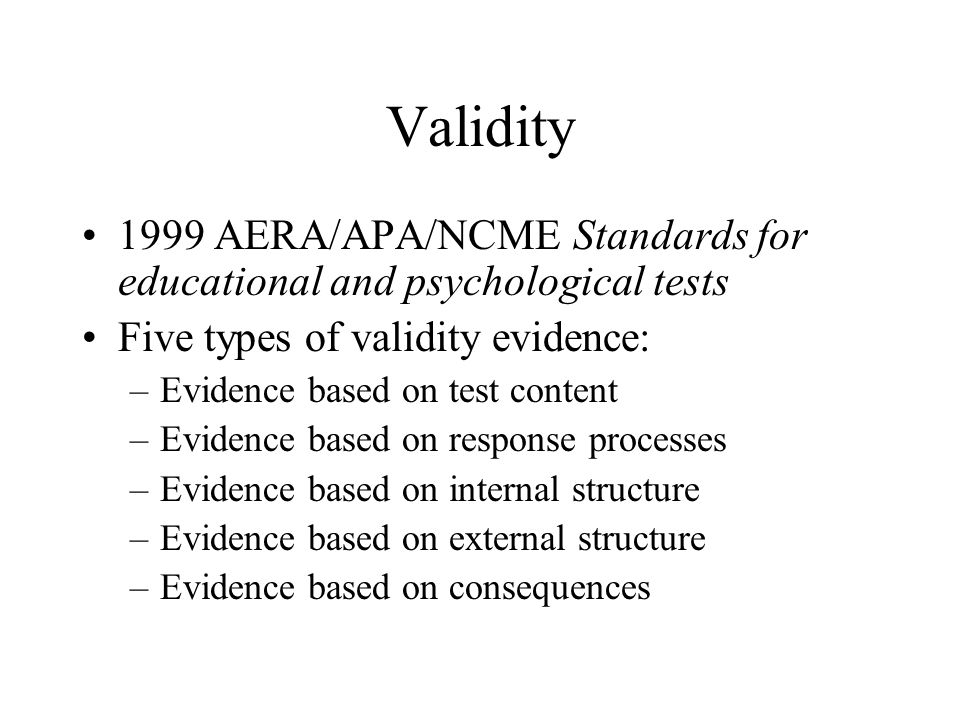 Validity

• 1999 AERA/APA/NCME Standards for educational and psychological tests
• Five types of validity evidence:
– Evidence based on test content
– Evidence based on response processes
– Evidence based on internal structure
– Evidence based on external structure
– Evidence based on consequences